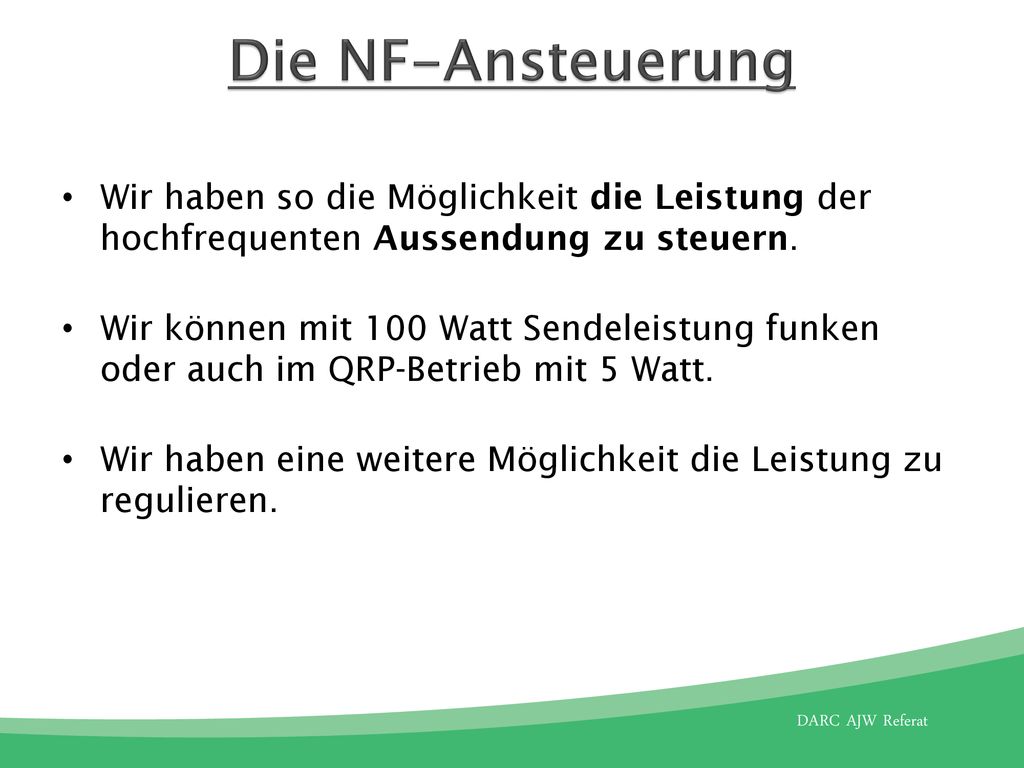 Die NF-Ansteuerung

• Wir haben so die Möglichkeit die Leistung der hochfrequenten Aussendung zu steuern.

• Wir können mit 100 Watt Sendeleistung funken oder auch im QRP-Betrieb mit 5 Watt.

• Wir haben eine weitere Möglichkeit die Leistung zu regulieren.

DARC AJW Referat